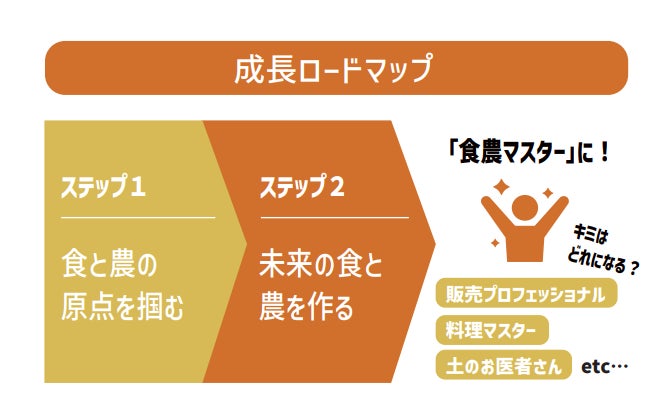 成長ロードマップ

ステップ1

食と農の原点を掴む

ステップ2

未来の食と農を作る

「食農マスター」に！

キミはどれになる？

販売プロフェッショナル

料理マスター

土のお医者さん

etc…